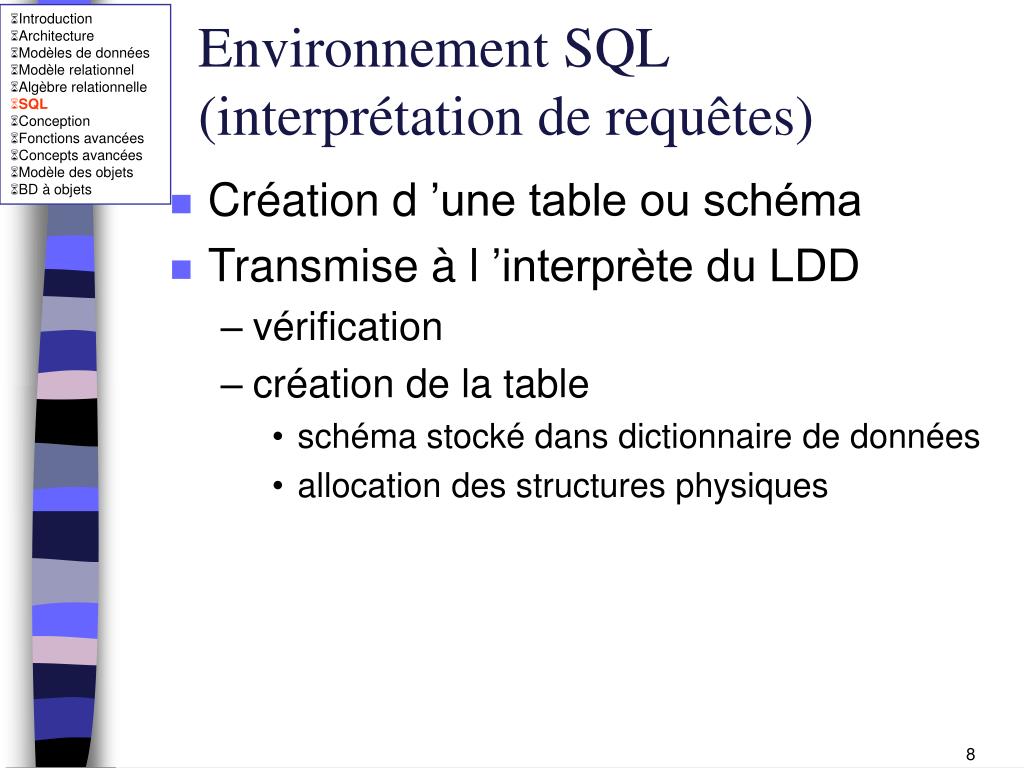 Introduction
Architecture
Modèles de données
Modèle relationnel
Algèbre relationnelle
SQL
Conception
Fonctions avancées
Concepts avancées
Modèle des objets
BD à objets

Environnement SQL (interprétation de requêtes)

Création d ’une table ou schéma
Transmise à l ’interprète du LDD
– vérification
– création de la table
• schéma stocké dans dictionnaire de données
• allocation des structures physiques

8